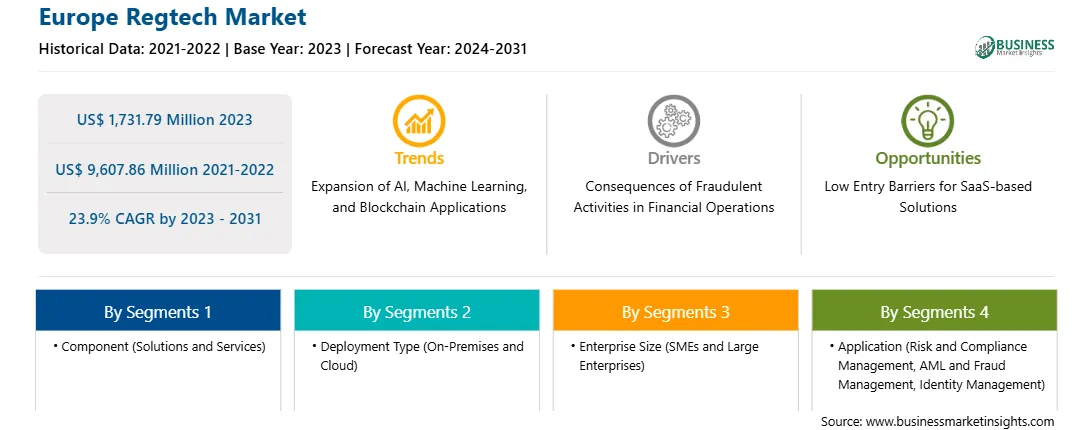 Europe Regtech Market

Historical Data: 2021-2022 | Base Year: 2023 | Forecast Year: 2024-2031

BUSINESS Market Insights

US$ 1,731.79 Million 2023

US$ 9,607.86 Million 2021-2022

23.9% CAGR by 2023 - 2031

Trends

Expansion of AI, Machine Learning, and Blockchain Applications

Drivers

Consequences of Fraudulent Activities in Financial Operations

Opportunities

Low Entry Barriers for SaaS-based Solutions

By Segments 1

• Component (Solutions and Services)

By Segments 2

• Deployment Type (On-Premises and Cloud)

By Segments 3

• Enterprise Size (SMEs and Large Enterprises)

By Segments 4

• Application (Risk and Compliance Management, AML and Fraud Management, Identity Management)

Source: www.businessmarketinsights.com